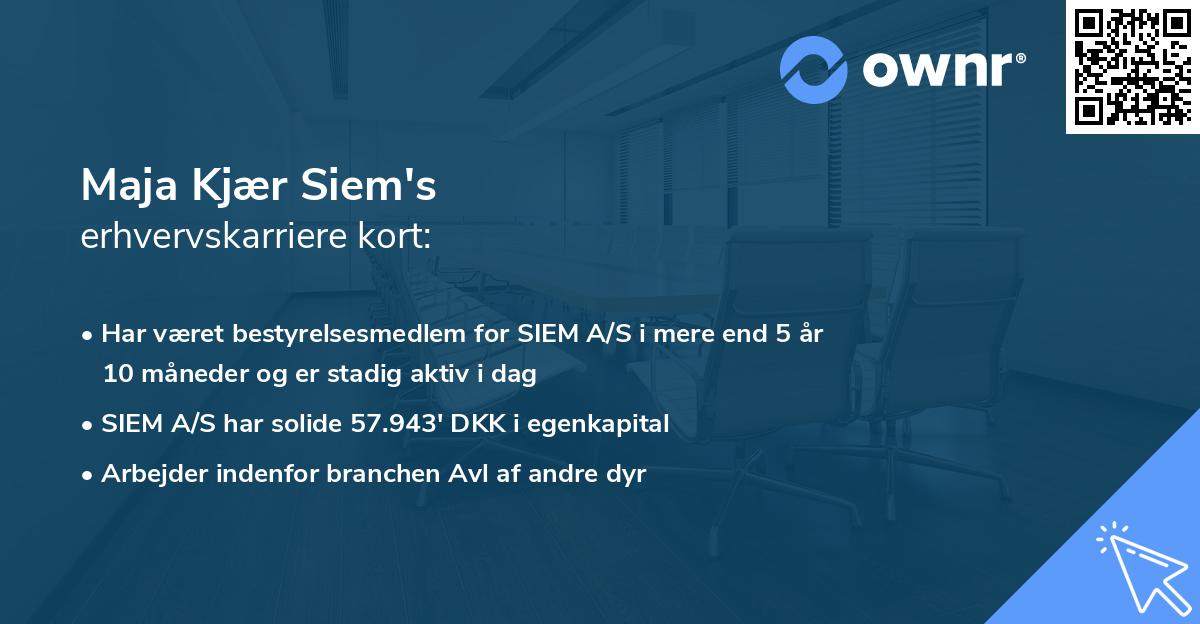 ownr®

Maja Kjær Siem's
erhvervskarriere kort:

• Har været bestyrelsesmedlem for SIEM A/S i mere end 5 år 10 måneder og er stadig aktiv i dag
• SIEM A/S har solide 57.943' DKK i egenkapital
• Arbejder indenfor branchen Avl af andre dyr